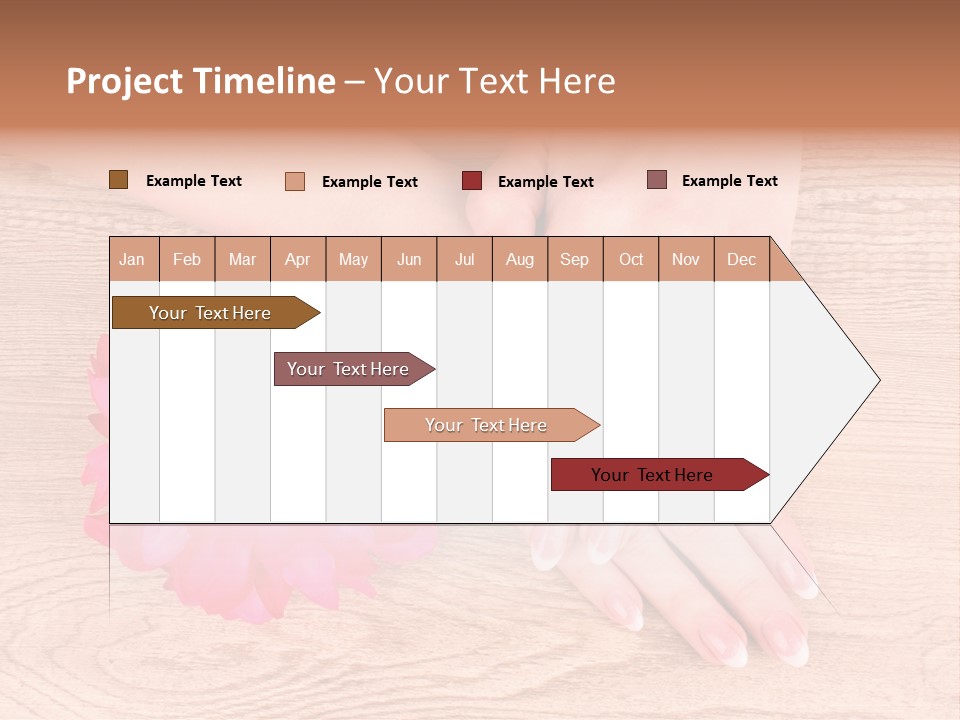 Project Timeline – Your Text Here

Example Text
Example Text
Example Text
Example Text

| Jan | Feb | Mar | Apr | May | Jun | Jul | Aug | Sep | Oct | Nov | Dec |
|---|---|---|---|---|---|---|---|---|---|---|---|

Your Text Here
Your Text Here
Your Text Here
Your Text Here